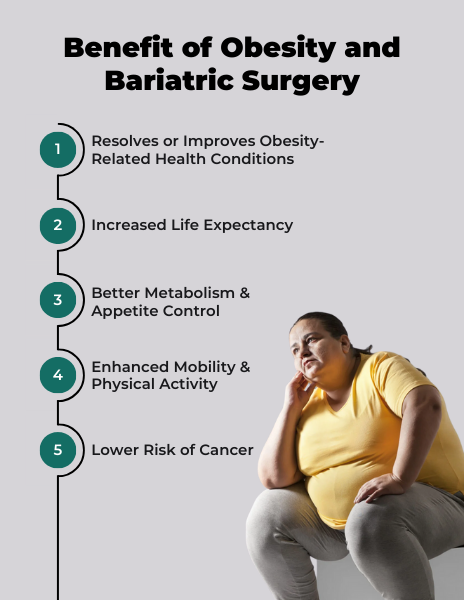 Benefit of Obesity and Bariatric Surgery

1 Resolves or Improves Obesity-Related Health Conditions

2 Increased Life Expectancy

3 Better Metabolism & Appetite Control

4 Enhanced Mobility & Physical Activity

5 Lower Risk of Cancer